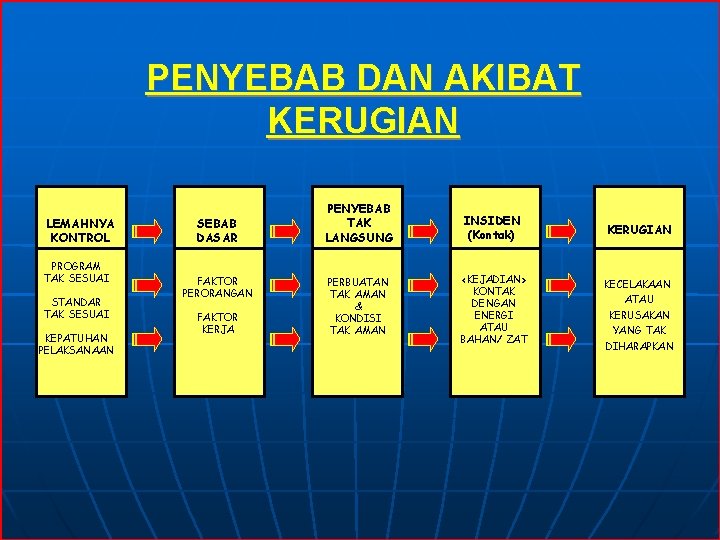 PENYEBAB DAN AKIBAT KERUGIAN

LEMAHNYA KONTROL

PROGRAM TAK SESUAI

STANDAR TAK SESUAI

KEPATUHAN PELAKSANAAN

SEBAB DASAR

FAKTOR PERORANGAN

FAKTOR KERJA

PENYEBAB TAK LANGSUNG

PERBUATAN TAK AMAN & KONDISI TAK AMAN

INSIDEN (Kontak)

<KEJADIAN> KONTAK DENGAN ENERGI ATAU BAHAN/ ZAT

KERUGIAN

KECELAKAAN ATAU KERUSAKAN YANG TAK DIHARAPKAN